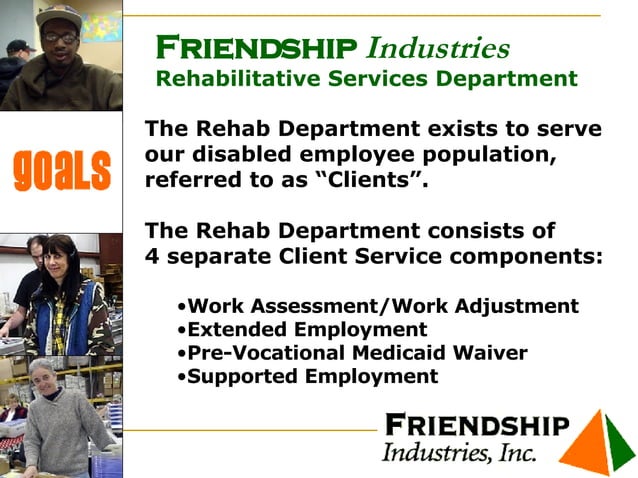 goals

FRIENDSHIP Industries
Rehabilitative Services Department

The Rehab Department exists to serve our disabled employee population, referred to as “Clients”.

The Rehab Department consists of 4 separate Client Service components:

•Work Assessment/Work Adjustment
•Extended Employment
•Pre-Vocational Medicaid Waiver
•Supported Employment

FRIENDSHIP
Industries, Inc.